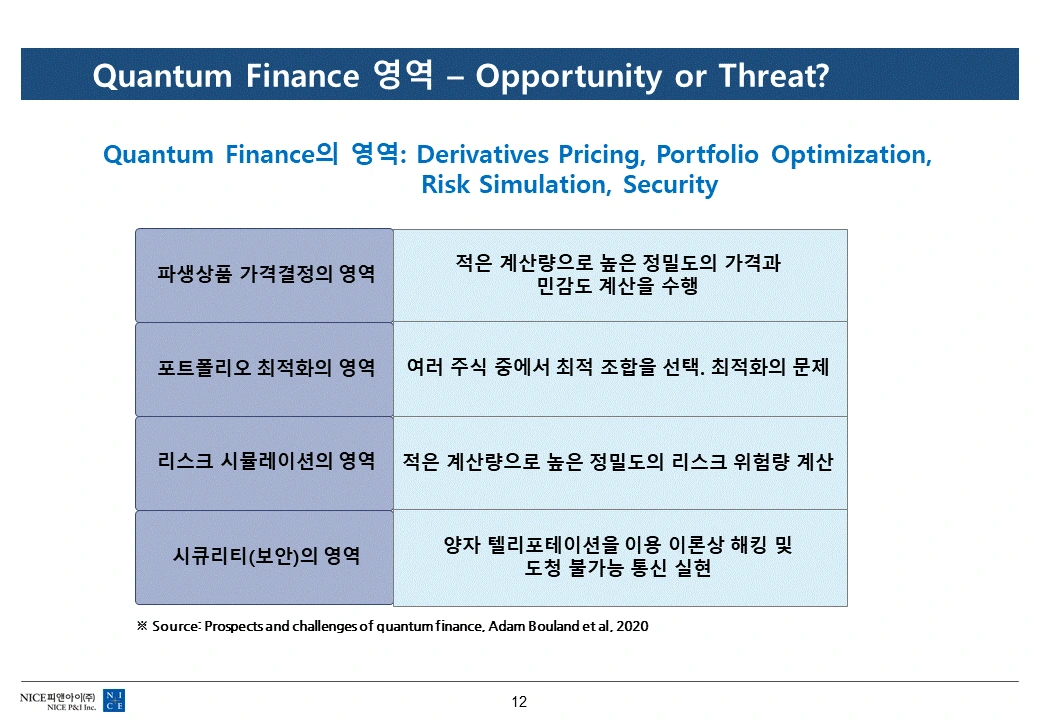 Quantum Finance 영역 – Opportunity or Threat?

Quantum Finance의 영역: Derivatives Pricing, Portfolio Optimization, Risk Simulation, Security

| 파생상품 가격결정의 영역 | 적은 계산량으로 높은 정밀도의 가격과 민감도 계산을 수행 |
|---|---|
| 포트폴리오 최적화의 영역 | 여러 주식 중에서 최적 조합을 선택. 최적화의 문제 |
| 리스크 시뮬레이션의 영역 | 적은 계산량으로 높은 정밀도의 리스크 위험량 계산 |
| 시큐리티(보안)의 영역 | 양자 텔리포테이션을 이용 이론상 해킹 및 도청 불가능 통신 실현 |

※ Source: Prospects and challenges of quantum finance, Adam Bouland et al, 2020

NICE피앤아이(주)
NICE P&I Inc.
N I C E

12